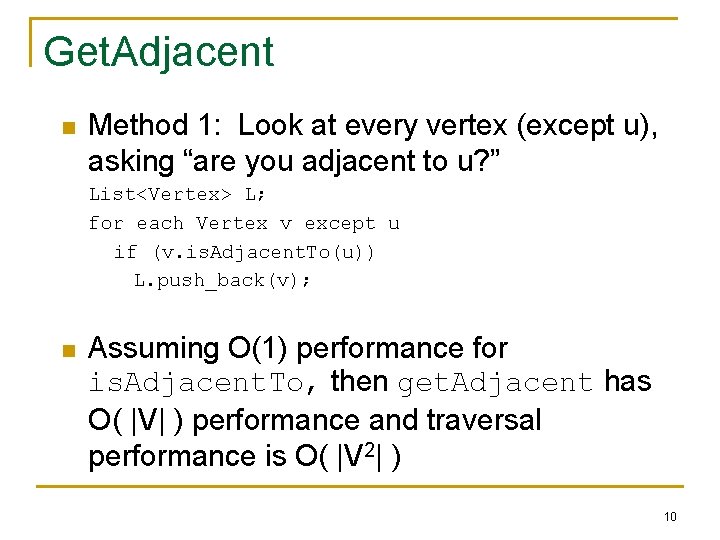 GetAdjacent

Method 1: Look at every vertex (except u), asking “are you adjacent to u?”

List<Vertex> L;
for each Vertex v except u
  if (v.isAdjacentTo(u))
    L.push_back(v);

Assuming O(1) performance for isAdjacentTo, then getAdjacent has O( |V| ) performance and traversal performance is O( $|V^2|$ )

10